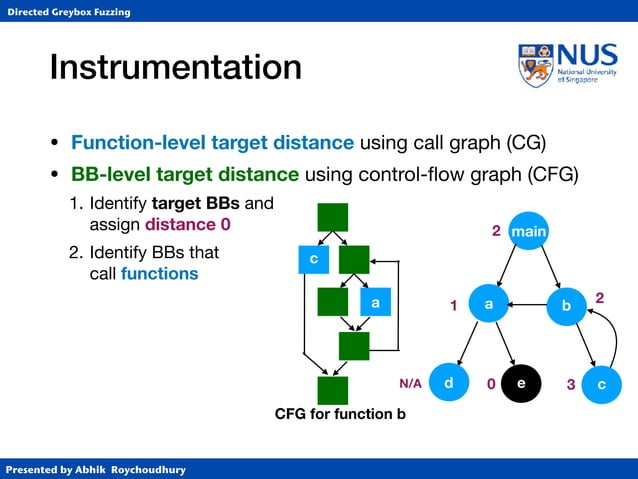 Directed Greybox Fuzzing

Instrumentation

NUS National University of Singapore

• Function-level target distance using call graph (CG)
• BB-level target distance using control-flow graph (CFG)

1. Identify target BBs and assign distance 0
2. Identify BBs that call functions

c
a
CFG for function b

2 main
1 a
b 2
N/A d
0 e
3 c

Presented by Abhik Roychoudhury